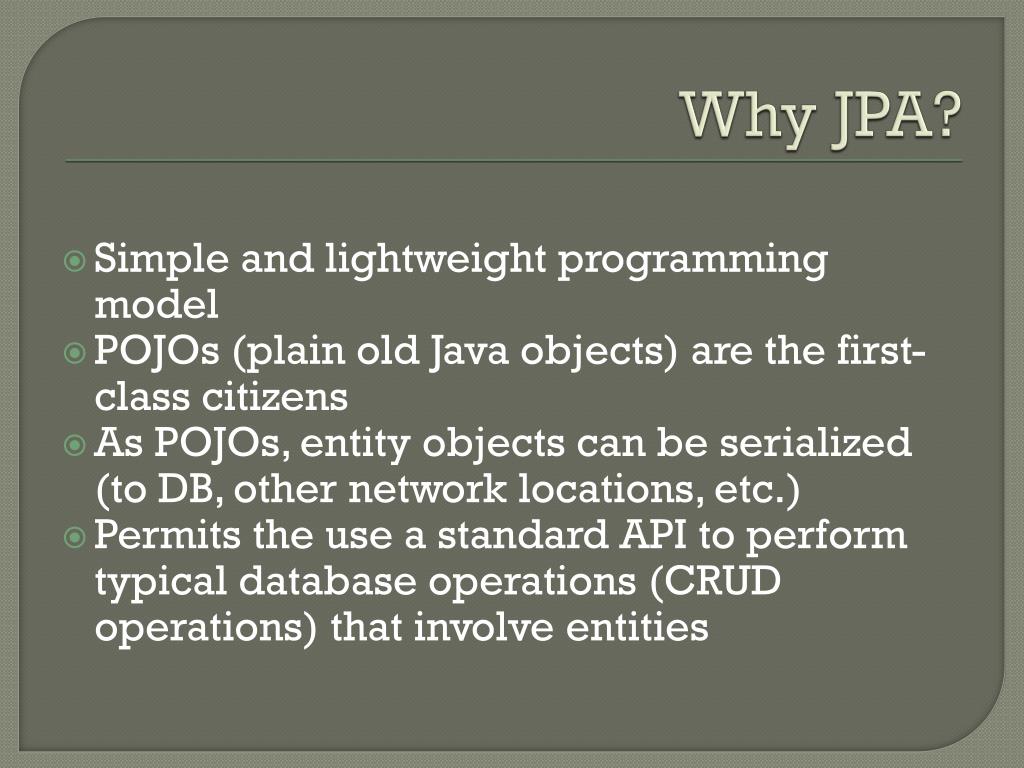 Why JPA?

Simple and lightweight programming model
POJOs (plain old Java objects) are the first-class citizens
As POJOs, entity objects can be serialized (to DB, other network locations, etc.)
Permits the use a standard API to perform typical database operations (CRUD operations) that involve entities